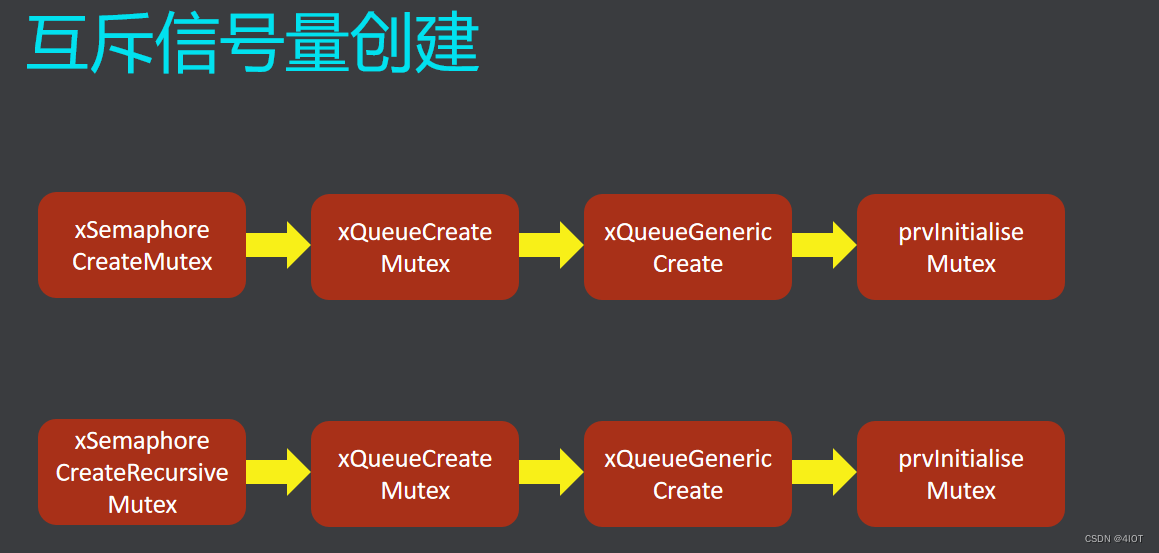 互斥信号量创建

xSemaphore CreateMutex

xQueueCreate Mutex

xQueueGeneric Create

prvInitialise Mutex

xSemaphore CreateRecursive Mutex

xQueueCreate Mutex

xQueueGeneric Create

prvInitialise Mutex

CSDN @4IOT